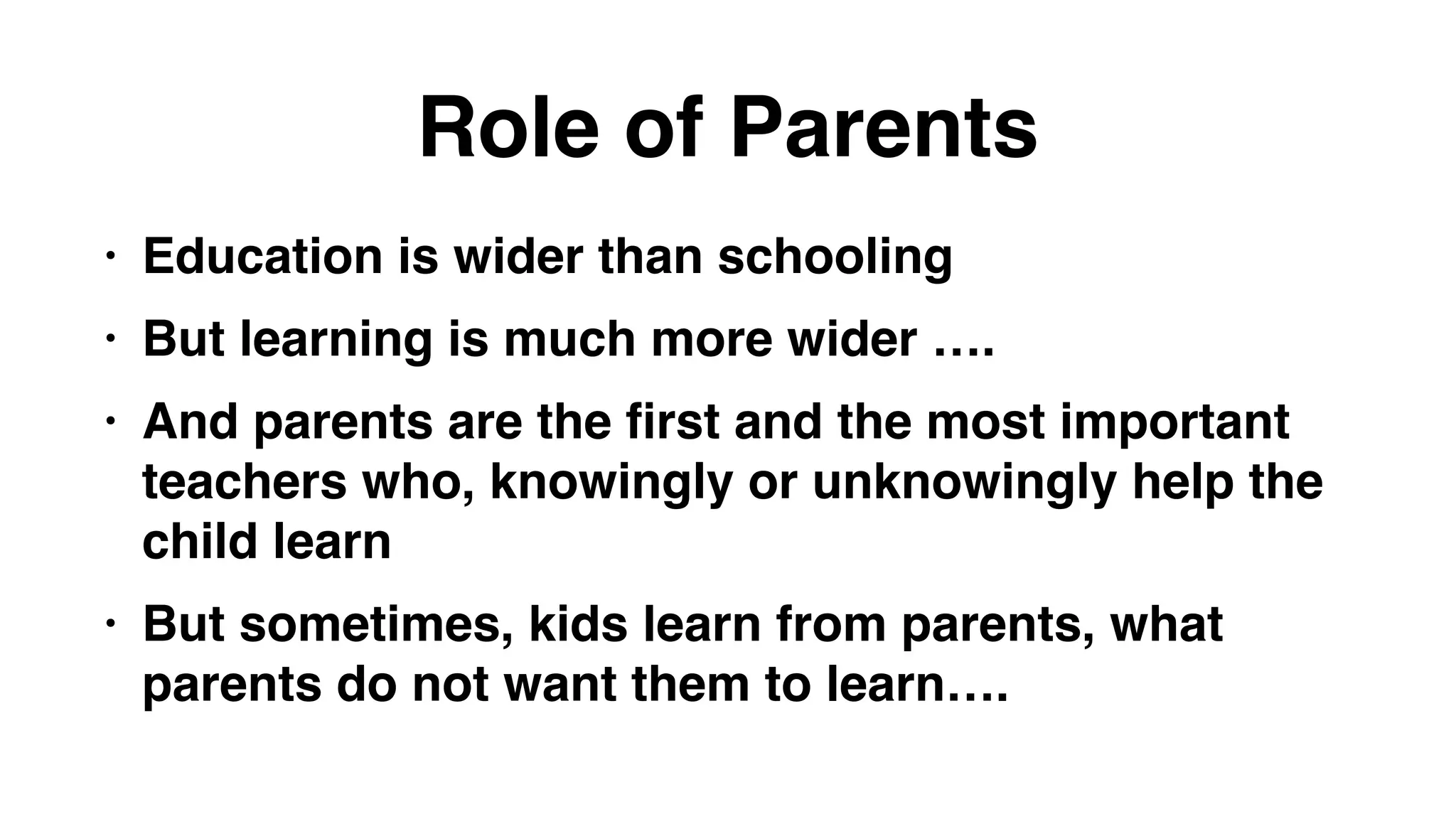 Role of Parents

• Education is wider than schooling

• But learning is much more wider ….

• And parents are the first and the most important teachers who, knowingly or unknowingly help the child learn

• But sometimes, kids learn from parents, what parents do not want them to learn….